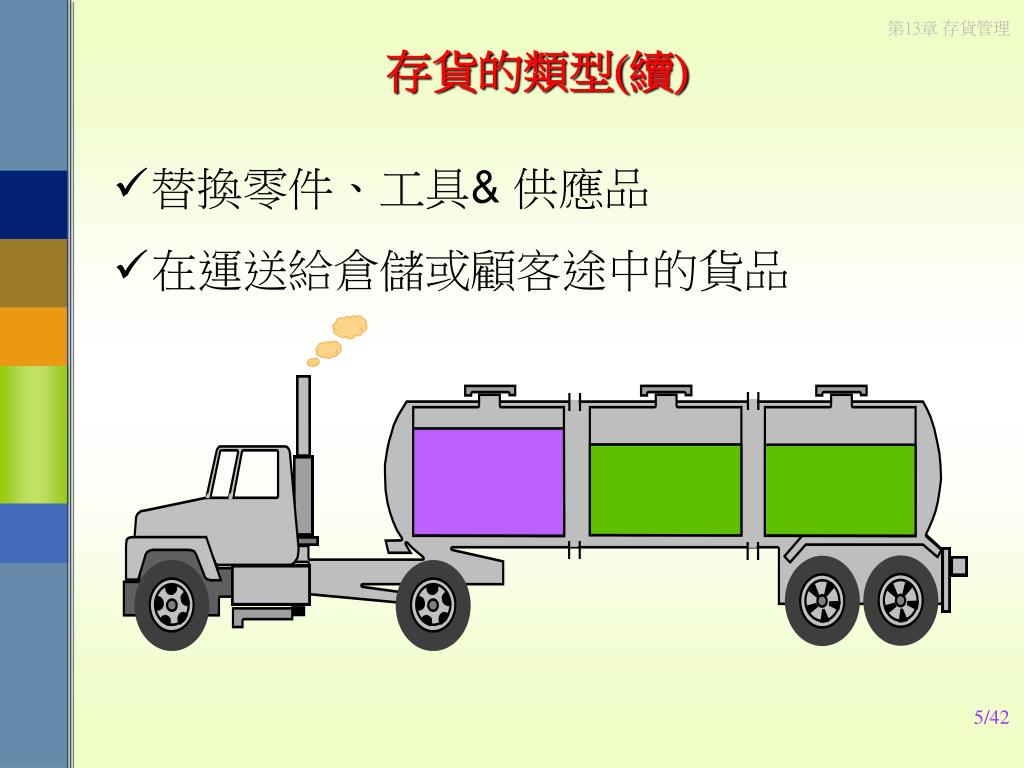 第13章 存貨管理

存貨的類型(續)

✓替換零件、工具& 供應品

✓在運送給倉儲或顧客途中的貨品

5/42